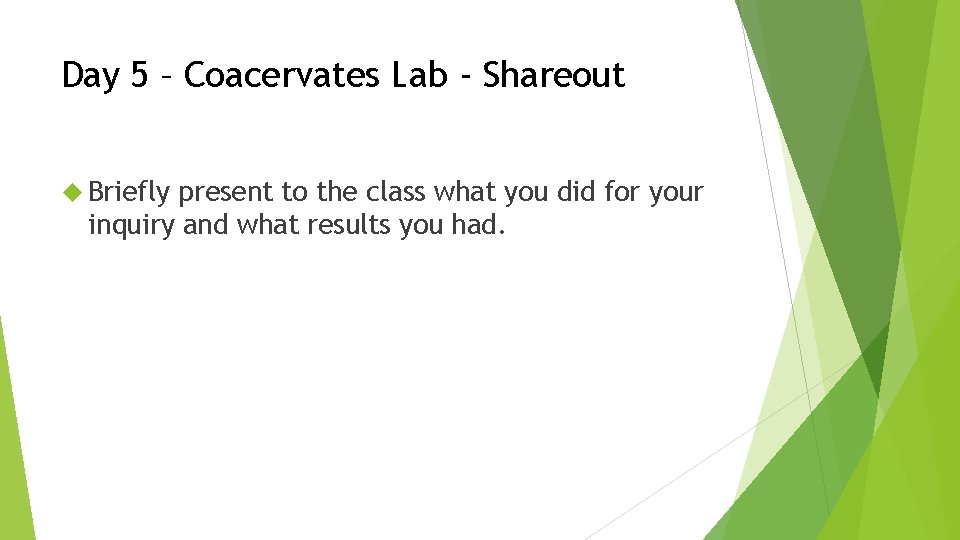 Day 5 – Coacervates Lab - Shareout

Briefly present to the class what you did for your inquiry and what results you had.